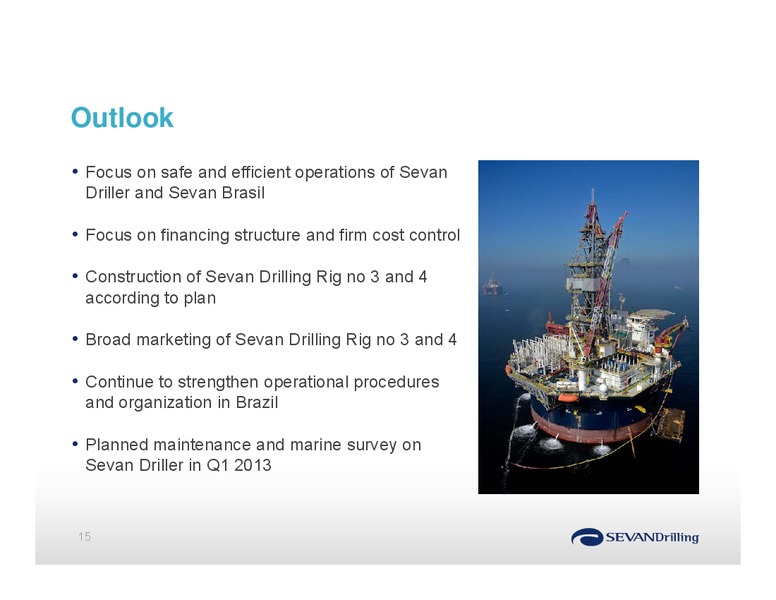 Outlook

• Focus on safe and efficient operations of Sevan Driller and Sevan Brasil

• Focus on financing structure and firm cost control

• Construction of Sevan Drilling Rig no 3 and 4 according to plan

• Broad marketing of Sevan Drilling Rig no 3 and 4

• Continue to strengthen operational procedures and organization in Brazil

• Planned maintenance and marine survey on Sevan Driller in Q1 2013

15

SEVANDrilling